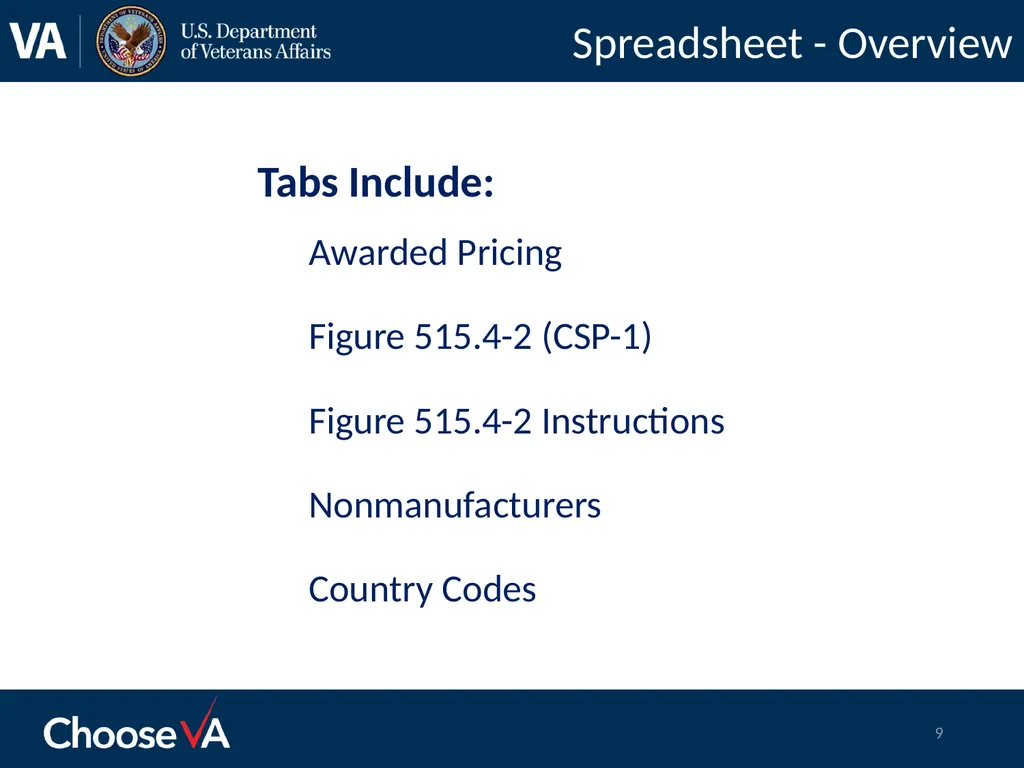 VA U.S. Department of Veterans Affairs

Spreadsheet - Overview

Tabs Include:

Awarded Pricing

Figure 515.4-2 (CSP-1)

Figure 515.4-2 Instructions

Nonmanufacturers

Country Codes

ChooseVA

9